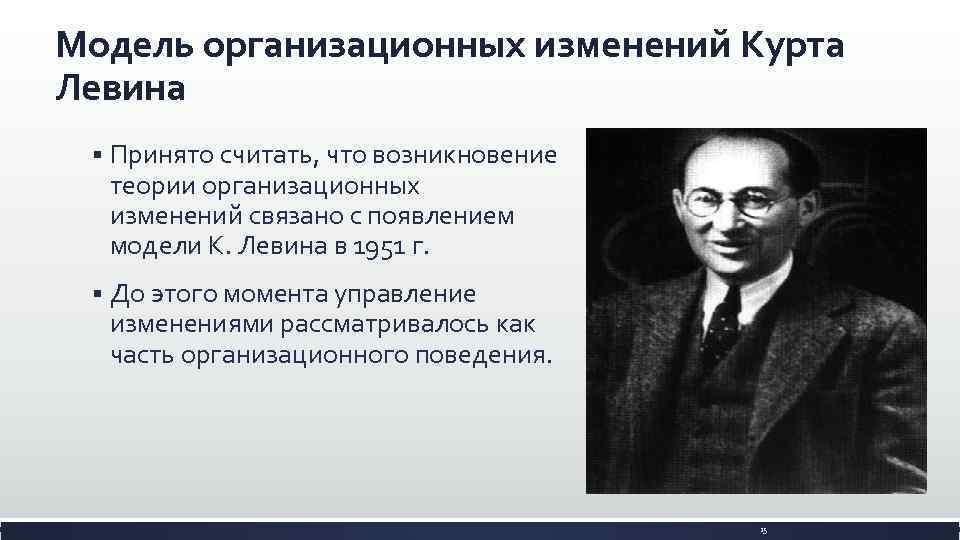 Модель организационных изменений Курта Левина

▪ Принято считать, что возникновение теории организационных изменений связано с появлением модели К. Левина в 1951 г.

▪ До этого момента управление изменениями рассматривалось как часть организационного поведения.

15